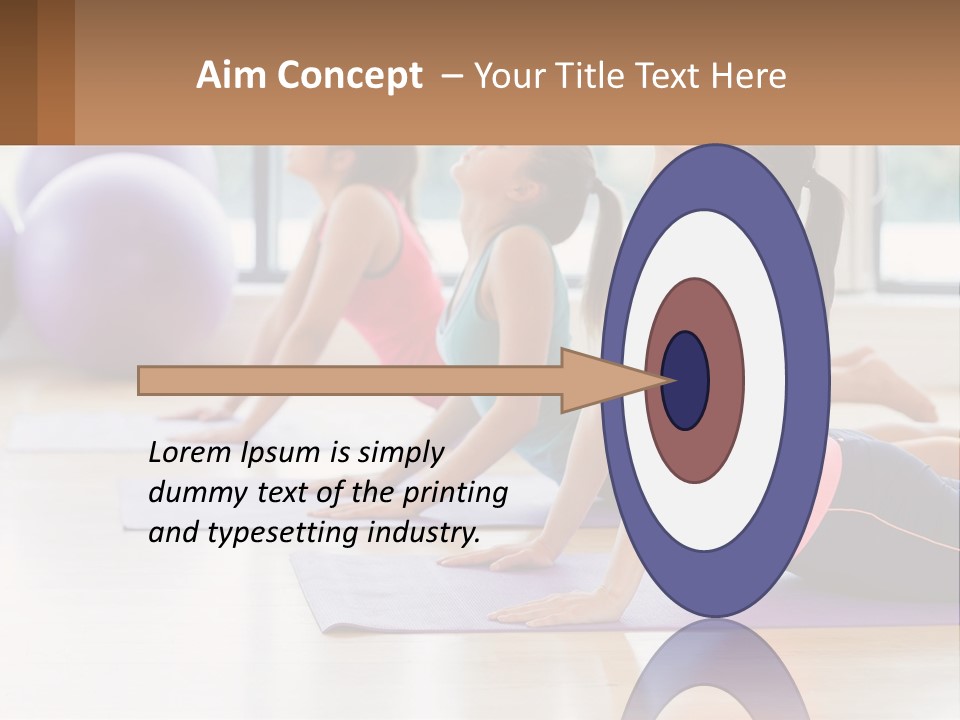 Aim Concept – Your Title Text Here

Lorem Ipsum is simply dummy text of the printing and typesetting industry.